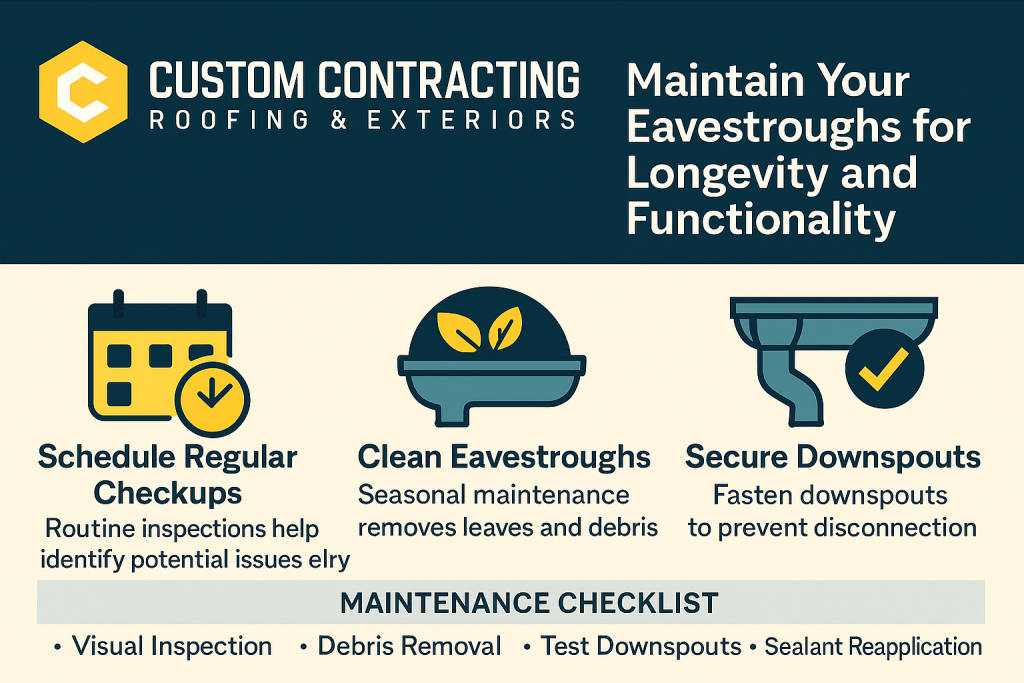 C

CUSTOM CONTRACTING
ROOFING & EXTERIORS

Maintain Your Eavestroughs for Longevity and Functionality

Schedule Regular Checkups
Routine inspections help identify potential issues elry

Clean Eavestroughs
Seasonal maintenance removes leaves and debris

Secure Downspouts
Fasten downspouts to prevent disconnection

MAINTENANCE CHECKLIST

• Visual Inspection • Debris Removal • Test Downspouts • Sealant Reapplication